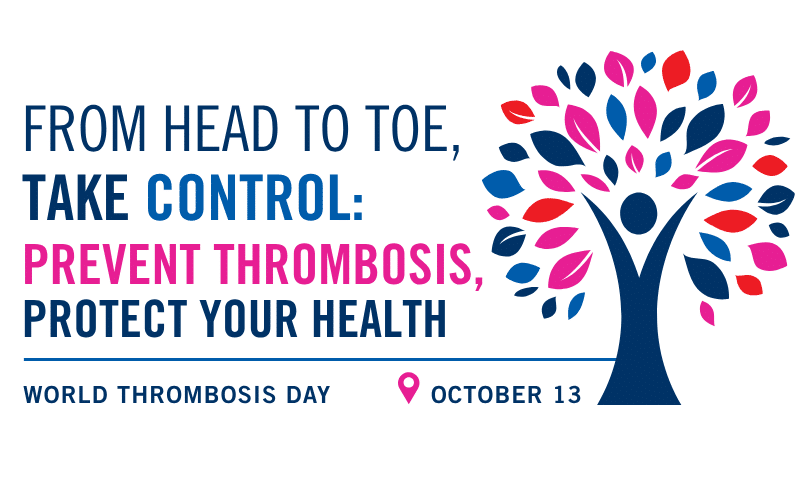 FROM HEAD TO TOE,
TAKE CONTROL:
PREVENT THROMBOSIS,
PROTECT YOUR HEALTH

WORLD THROMBOSIS DAY

OCTOBER 13